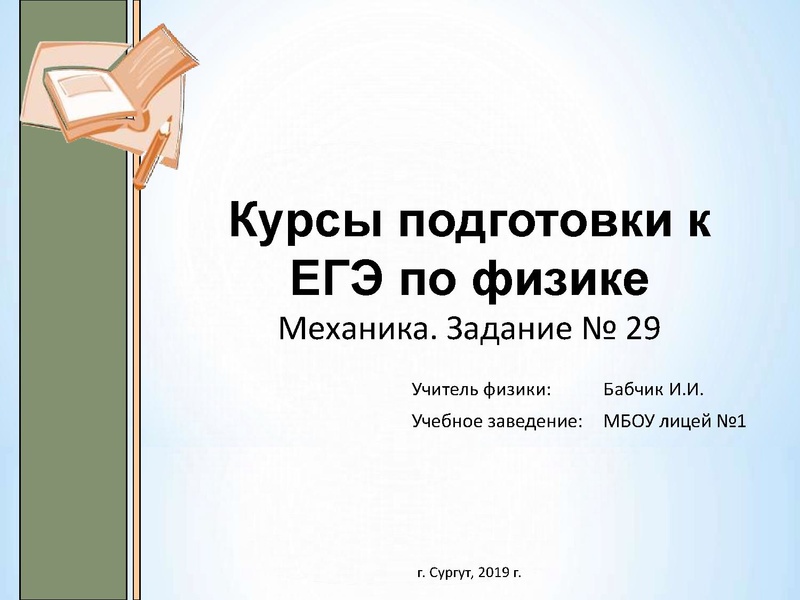 Курсы подготовки к ЕГЭ по физике
Механика. Задание № 29

Учитель физики: Бабчик И.И.
Учебное заведение: МБОУ лицей №1

г. Сургут, 2019 г.